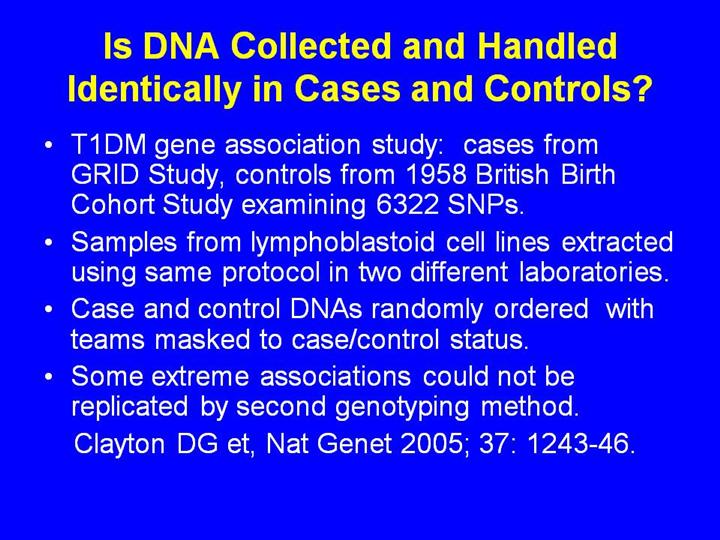 Is DNA Collected and Handled Identically in Cases and Controls?

• T1DM gene association study: cases from GRID Study, controls from 1958 British Birth Cohort Study examining 6322 SNPs.

• Samples from lymphoblastoid cell lines extracted using same protocol in two different laboratories.

• Case and control DNAs randomly ordered with teams masked to case/control status.

• Some extreme associations could not be replicated by second genotyping method.

Clayton DG et, Nat Genet 2005; 37: 1243-46.